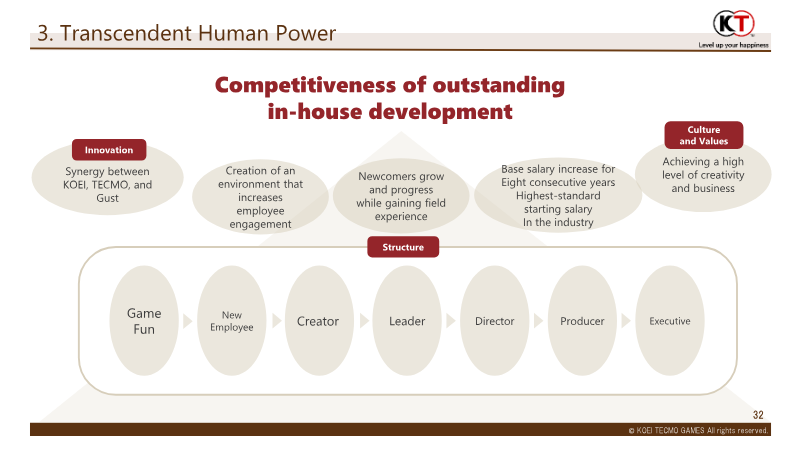 3. Transcendent Human Power

KT
Level up your happiness

Competitiveness of outstanding in-house development

Innovation

Synergy between KOEI, TECMO, and Gust

Creation of an environment that increases employee engagement

Newcomers grow and progress while gaining field experience

Base salary increase for Eight consecutive years Highest-standard starting salary In the industry

Culture and Values

Achieving a high level of creativity and business

Structure

Game Fun

New Employee

Creator

Leader

Director

Producer

Executive

32

© KOEI TECMO GAMES All rights reserved.